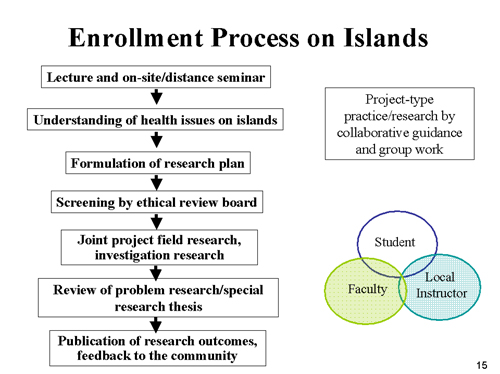 Enrollment Process on Islands

Lecture and on-site/distance seminar

Understanding of health issues on islands

Formulation of research plan

Screening by ethical review board

Joint project field research, investigation research

Review of problem research/special research thesis

Publication of research outcomes, feedback to the community

Project-type practice/research by collaborative guidance and group work

Student

Faculty

Local Instructor

15